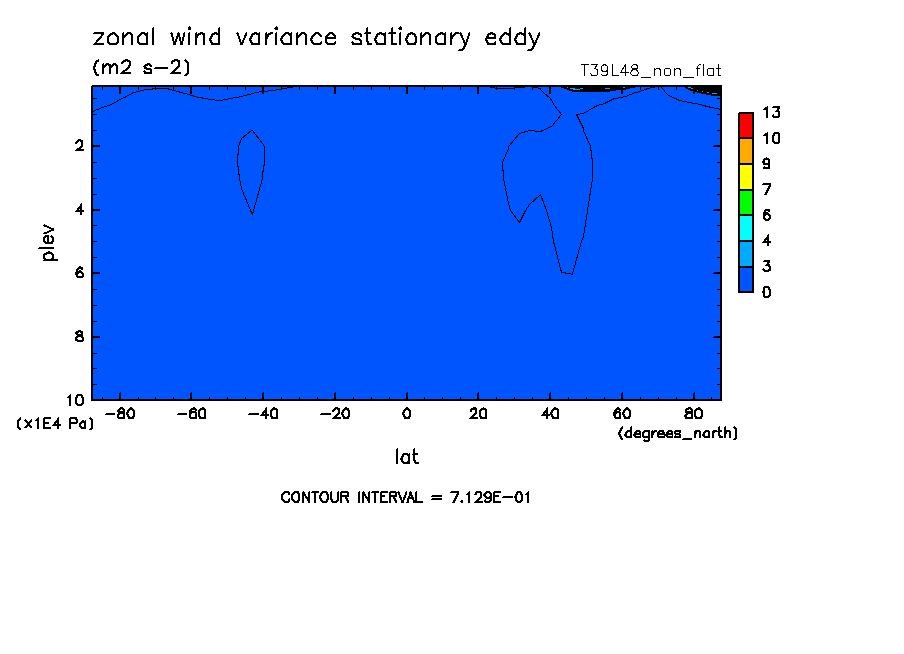 zonal wind variance stationary eddy
(m2 s−2)
T39L48_non_flat

13
10
9
7
6
4
3
0

plev
2
4
6
8
10
(x1E4 Pa)

−80 −60 −40 −20 0 20 40 60 80
(degrees_north)
lat

CONTOUR INTERVAL = 7.129E−01